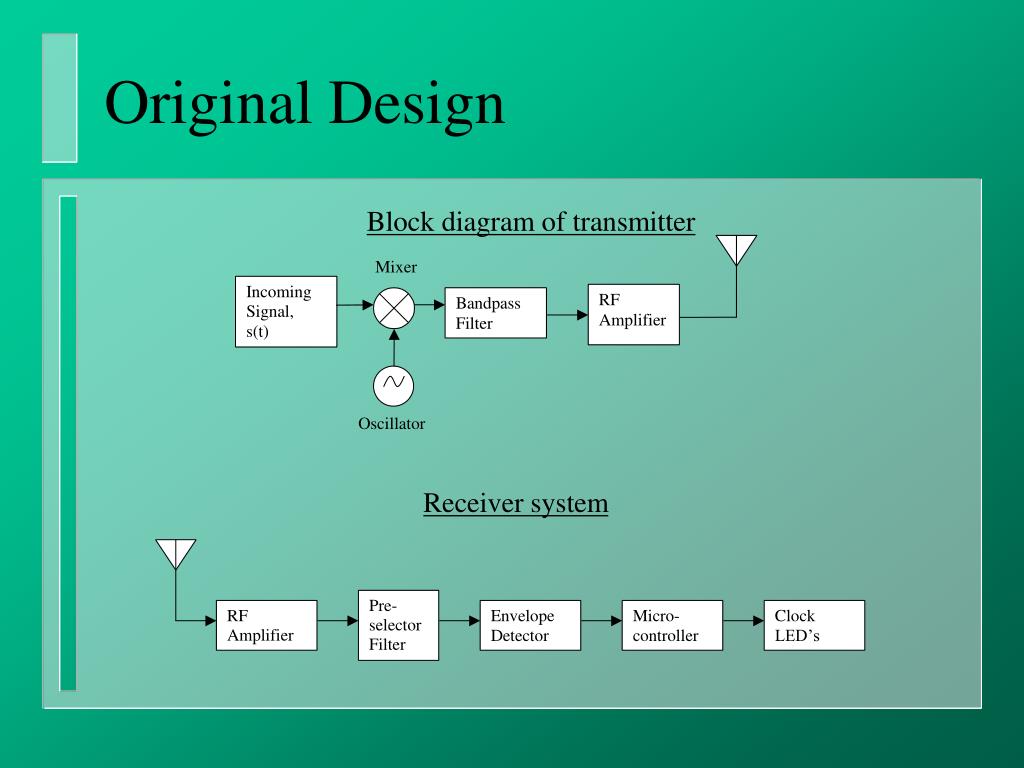 Original Design

Block diagram of transmitter

Mixer

Incoming Signal, s(t)

Bandpass Filter

RF Amplifier

Oscillator

Receiver system

RF Amplifier

Pre-selector Filter

Envelope Detector

Micro-controller

Clock LED’s